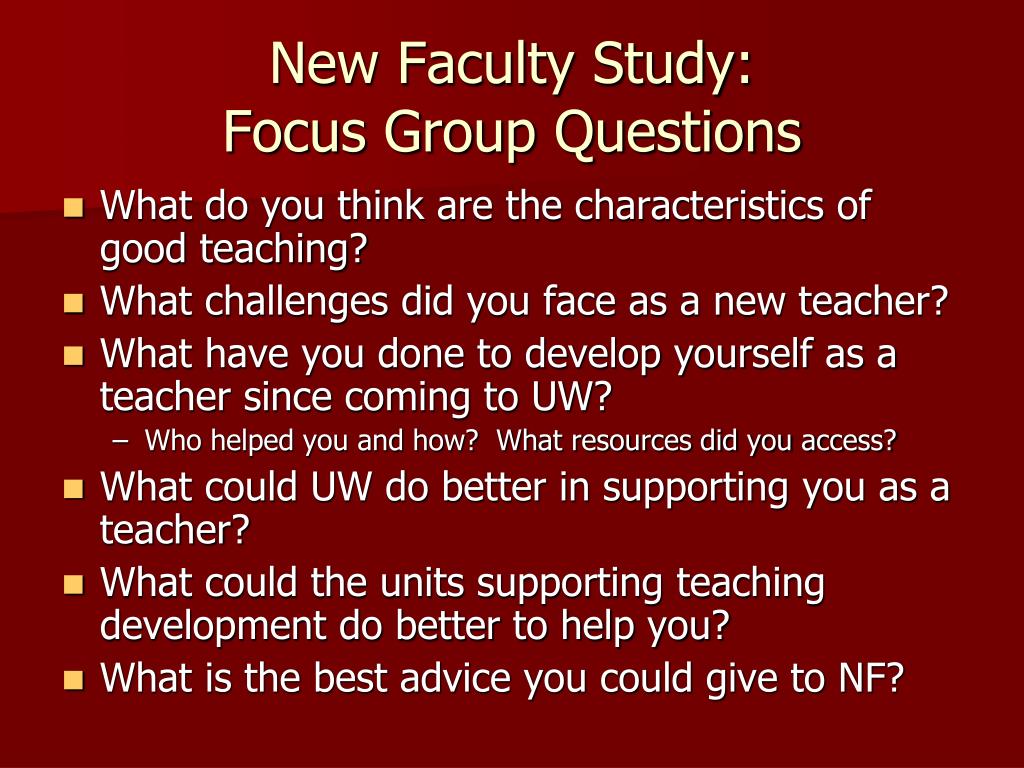 New Faculty Study:
Focus Group Questions

- What do you think are the characteristics of good teaching?
- What challenges did you face as a new teacher?
- What have you done to develop yourself as a teacher since coming to UW?
  – Who helped you and how? What resources did you access?
- What could UW do better in supporting you as a teacher?
- What could the units supporting teaching development do better to help you?
- What is the best advice you could give to NF?